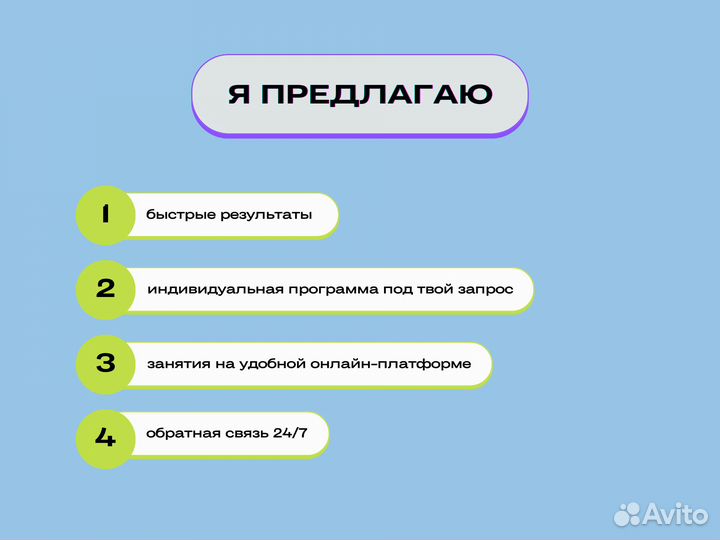 Я ПРЕДЛАГАЮ

1 быстрые результаты

2 индивидуальная программа под твой запрос

3 занятия на удобной онлайн-платформе

4 обратная связь 24/7

Avito